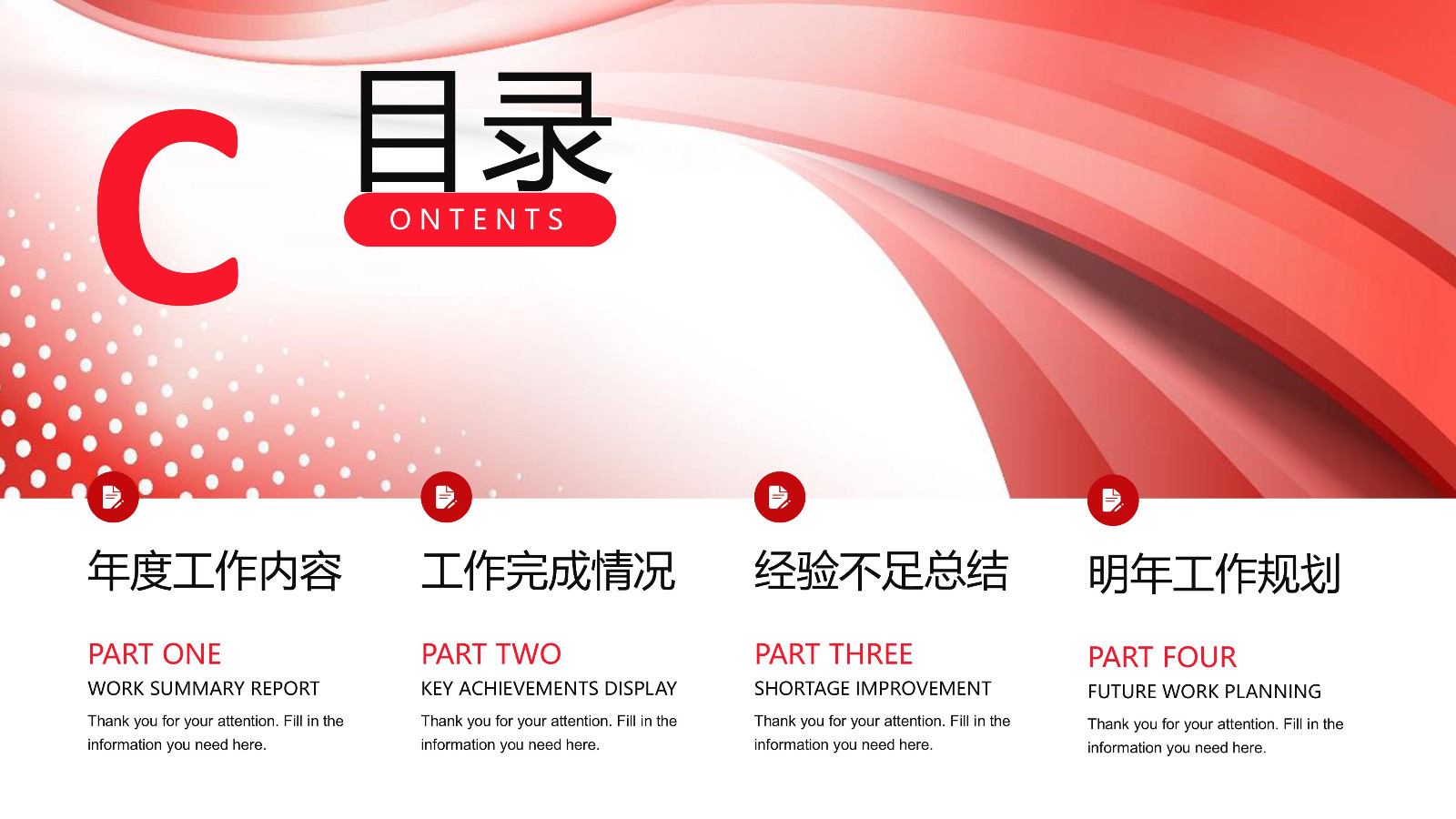 C

目录

ONTENTS

年度工作内容

PART ONE

WORK SUMMARY REPORT

Thank you for your attention. Fill in the information you need here.

工作完成情况

PART TWO

KEY ACHIEVEMENTS DISPLAY

Thank you for your attention. Fill in the information you need here.

经验不足总结

PART THREE

SHORTAGE IMPROVEMENT

Thank you for your attention. Fill in the information you need here.

明年工作规划

PART FOUR

FUTURE WORK PLANNING

Thank you for your attention. Fill in the information you need here.